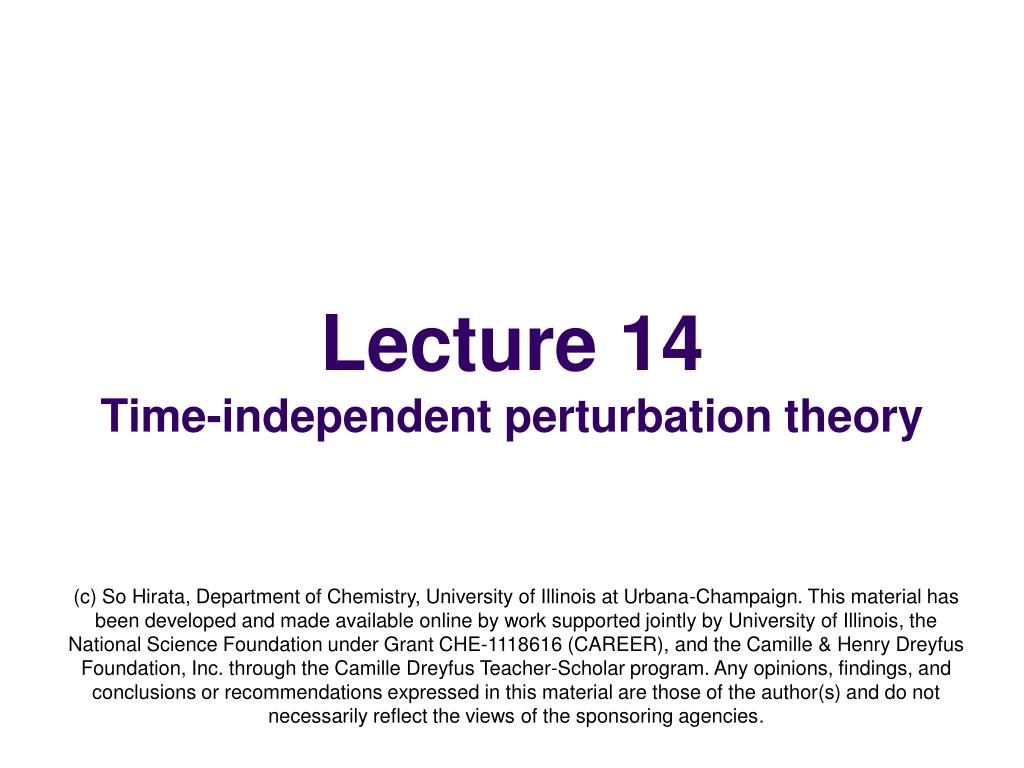 Lecture 14
Time-independent perturbation theory

(c) So Hirata, Department of Chemistry, University of Illinois at Urbana-Champaign. This material has been developed and made available online by work supported jointly by University of Illinois, the National Science Foundation under Grant CHE-1118616 (CAREER), and the Camille & Henry Dreyfus Foundation, Inc. through the Camille Dreyfus Teacher-Scholar program. Any opinions, findings, and conclusions or recommendations expressed in this material are those of the author(s) and do not necessarily reflect the views of the sponsoring agencies.